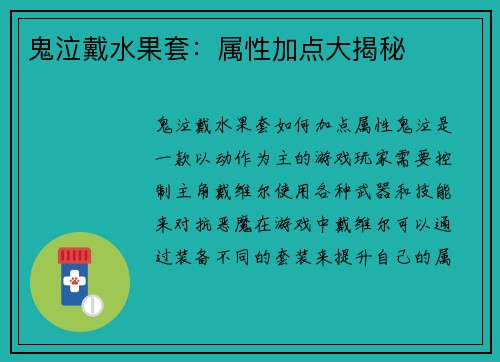 鬼泣戴水果套：属性加点大揭秘

鬼泣戴水果套如何加点属性鬼泣是一款以动作为主的游戏玩家需要控制主角戴维尔使用各种武器和技能来对抗恶魔在游戏中戴维尔可以通过装备不同的套装来提升自己的属